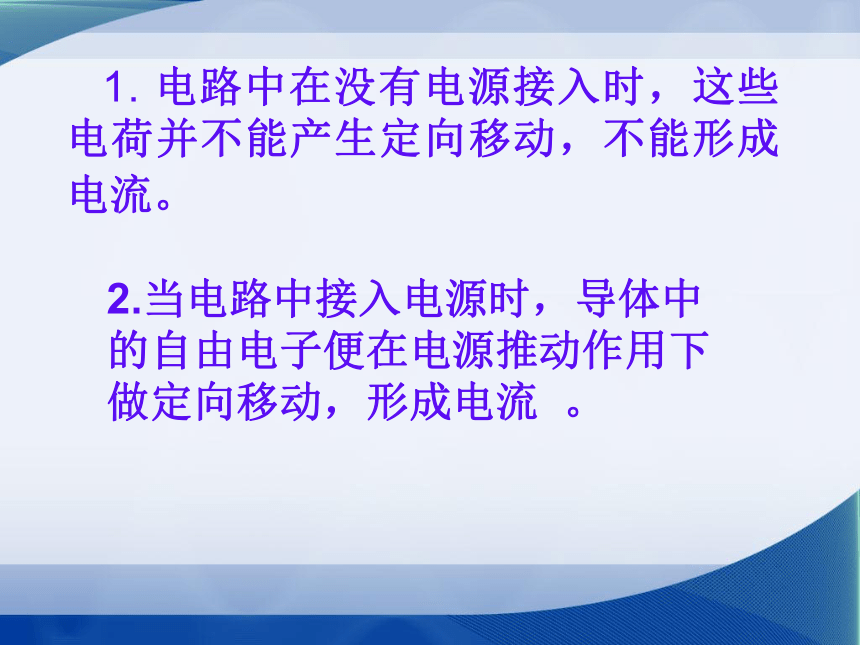 1. 电路中在没有电源接入时，这些电荷并不能产生定向移动，不能形成电流。

2.当电路中接入电源时，导体中的自由电子便在电源推动作用下做定向移动，形成电流 。